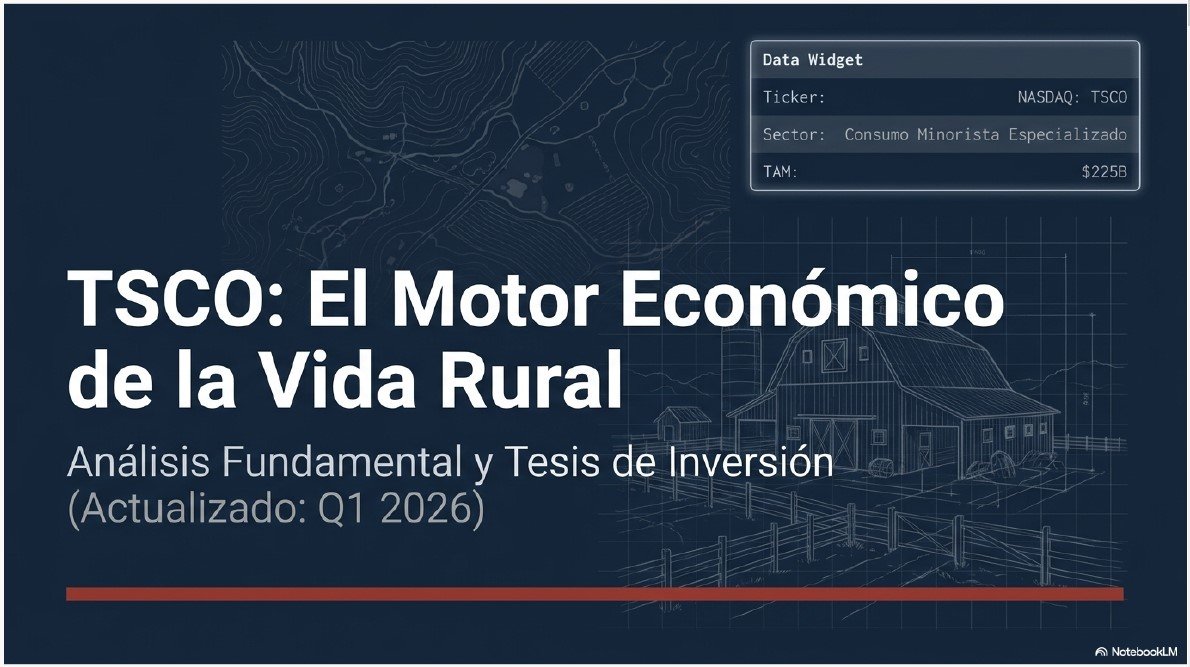 Data Widget

| Ticker: | NASDAQ: TSCO |
|---|---|
| Sector: | Consumo Minorista Especializado |
| TAM: | $225B |

TSCO: El Motor Económico de la Vida Rural

Análisis Fundamental y Tesis de Inversión (Actualizado: Q1 2026)

NotebookLM